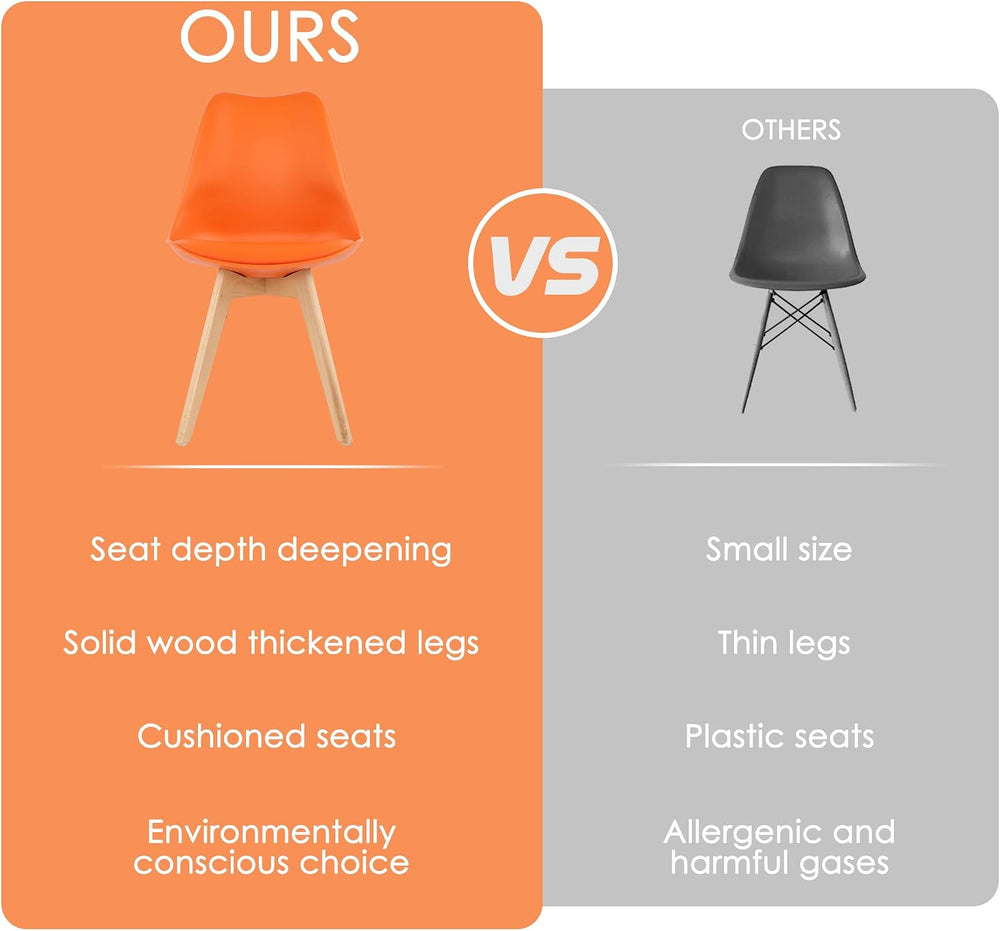 OURS

Seat depth deepening

Solid wood thickened legs

Cushioned seats

Environmentally conscious choice

VS

OTHERS

Small size

Thin legs

Plastic seats

Allergenic and harmful gases